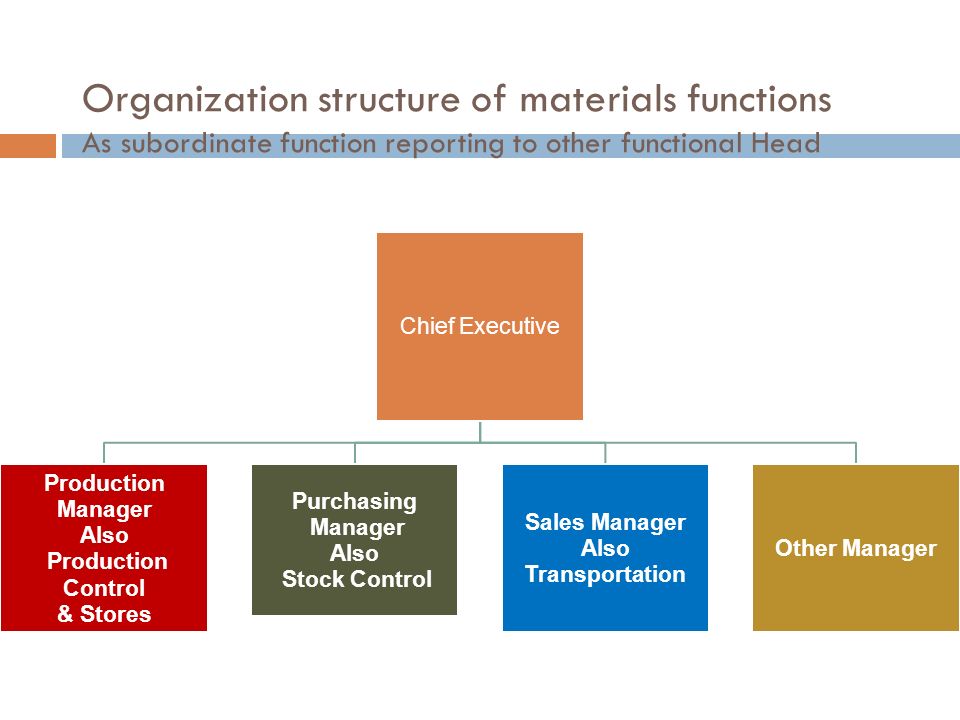 Organization structure of materials functions
As subordinate function reporting to other functional Head

Chief Executive

Production Manager Also Production Control & Stores

Purchasing Manager Also Stock Control

Sales Manager Also Transportation

Other Manager